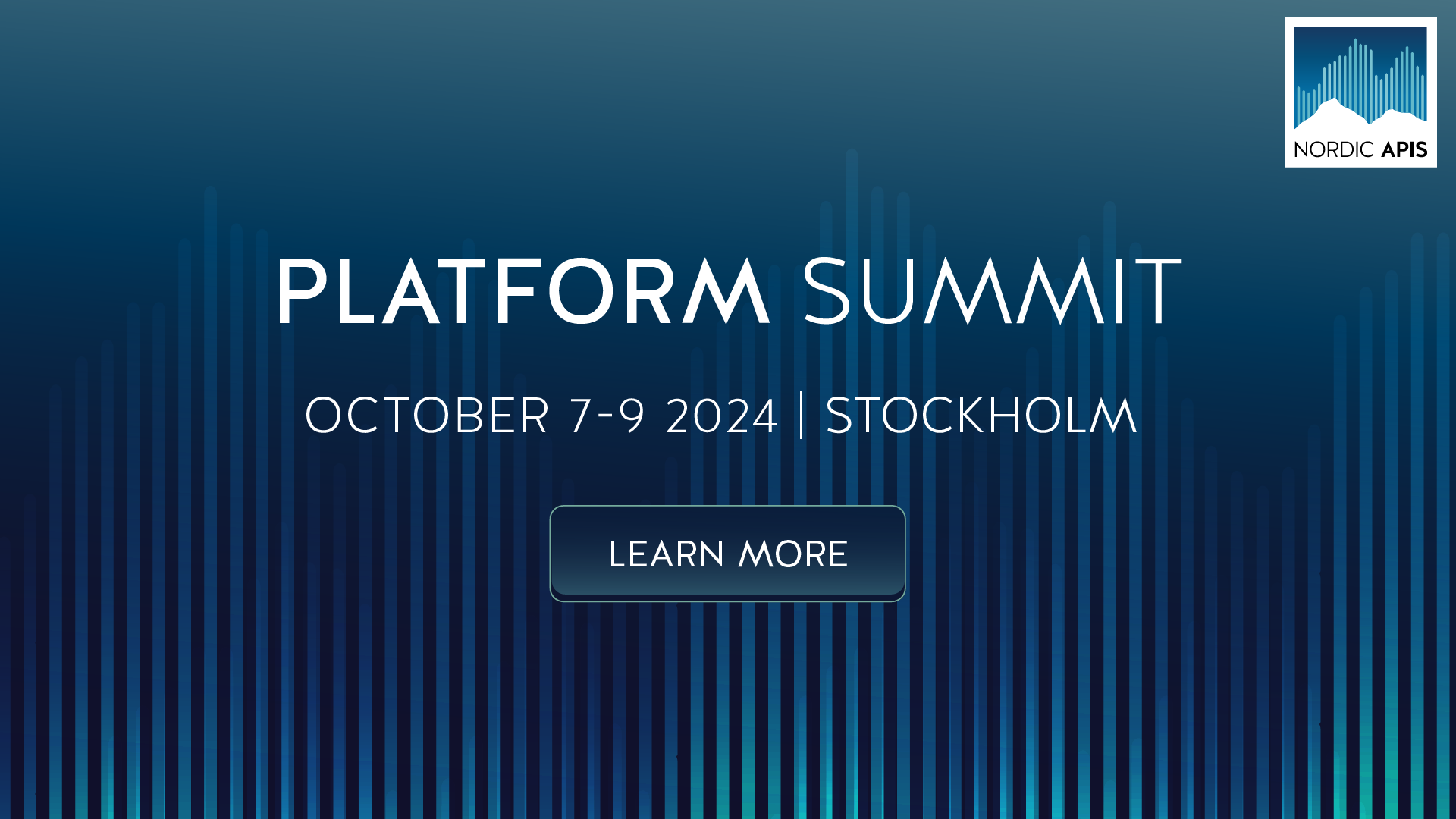 NORDIC APIS

PLATFORM SUMMIT

OCTOBER 7-9 2024 | STOCKHOLM

LEARN MORE